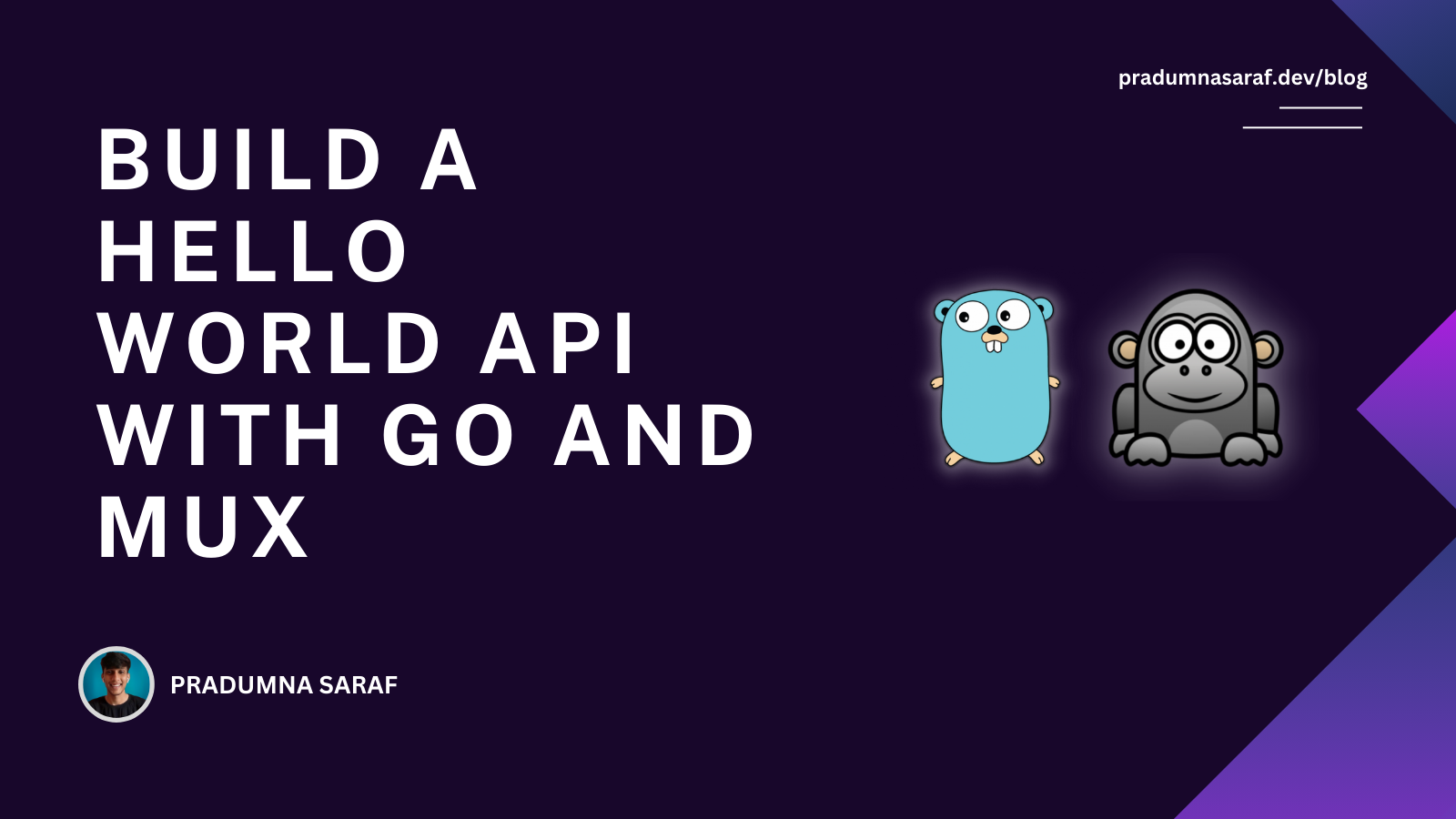 pradumnasaraf.dev/blog

BUILD A HELLO WORLD API WITH GO AND MUX

PRADUMNA SARAF